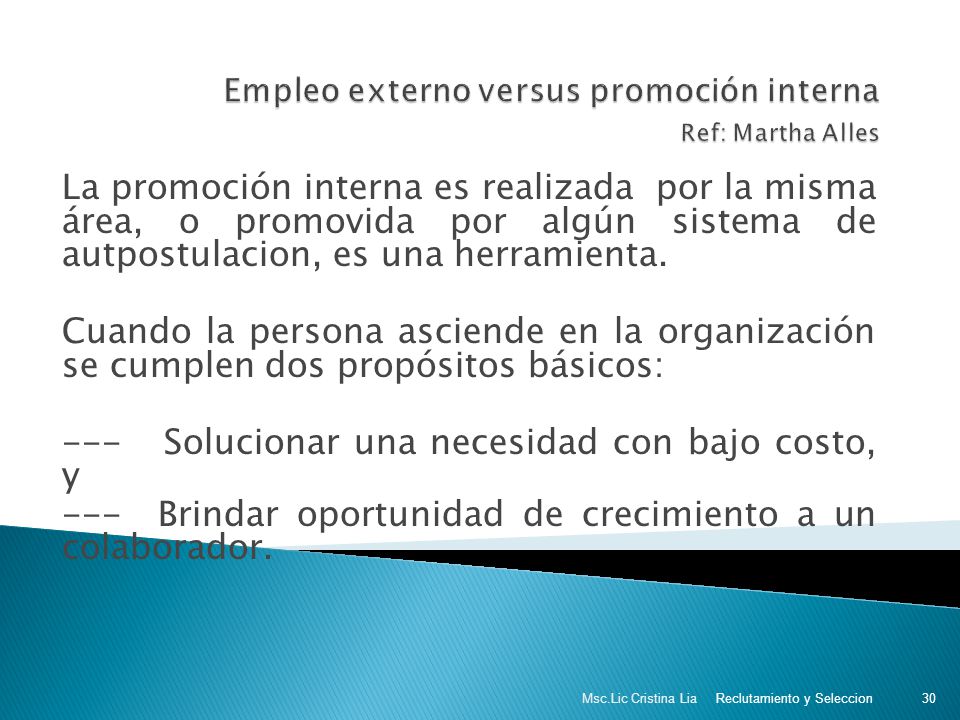 Empleo externo versus promoción interna
Ref: Martha Alles

La promoción interna es realizada por la misma área, o promovida por algún sistema de autpostulacion, es una herramienta.

Cuando la persona asciende en la organización se cumplen dos propósitos básicos:

--- Solucionar una necesidad con bajo costo, y
--- Brindar oportunidad de crecimiento a un colaborador.

Msc.Lic Cristina Lia Reclutamiento y Seleccion 30